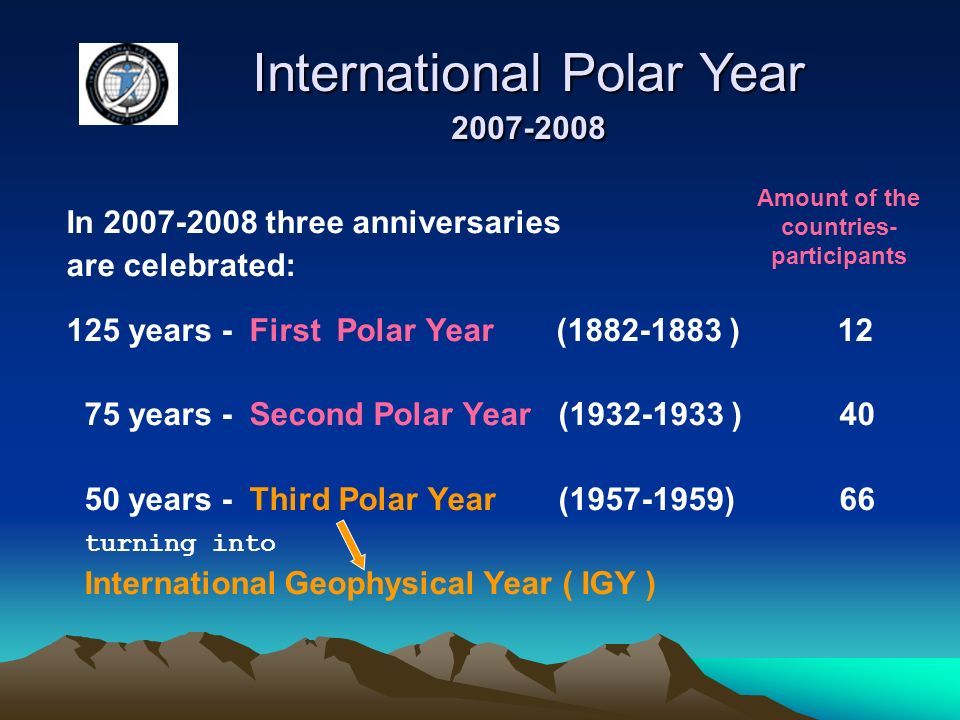 International Polar Year
2007-2008

In 2007-2008 three anniversaries are celebrated:

Amount of the countries-participants

125 years - First Polar Year (1882-1883 ) 12

75 years - Second Polar Year (1932-1933 ) 40

50 years - Third Polar Year (1957-1959) 66

turning into

International Geophysical Year ( IGY )